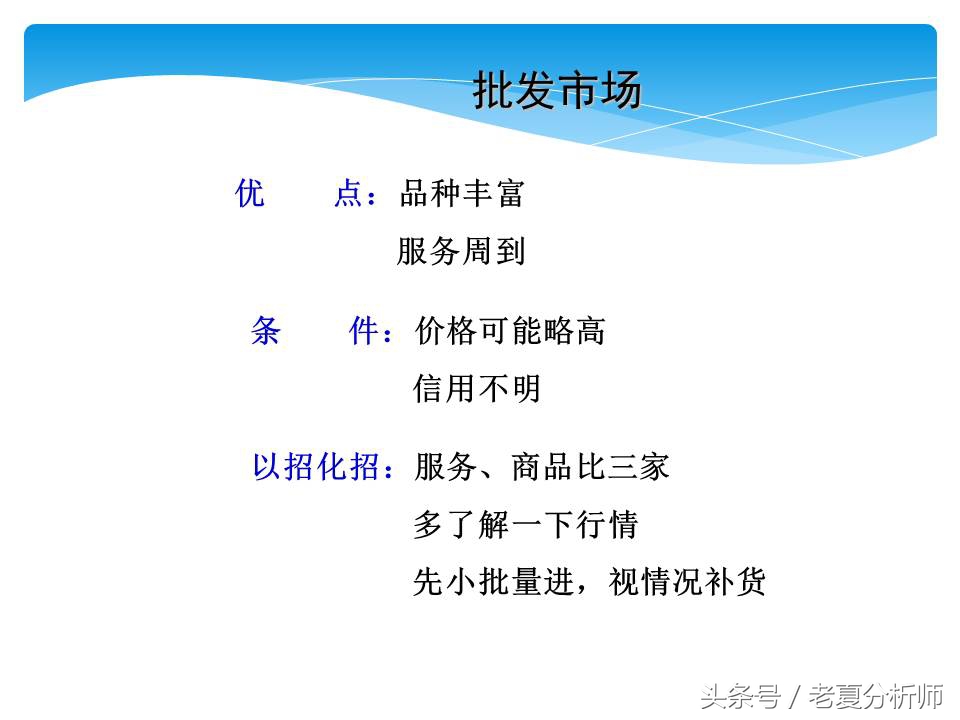 批发市场

优　　点：品种丰富
服务周到

条　　件：价格可能略高
信用不明

以招化招：服务、商品比三家
多了解一下行情
先小批量进，视情况补货

头条号 / 老夏分析师